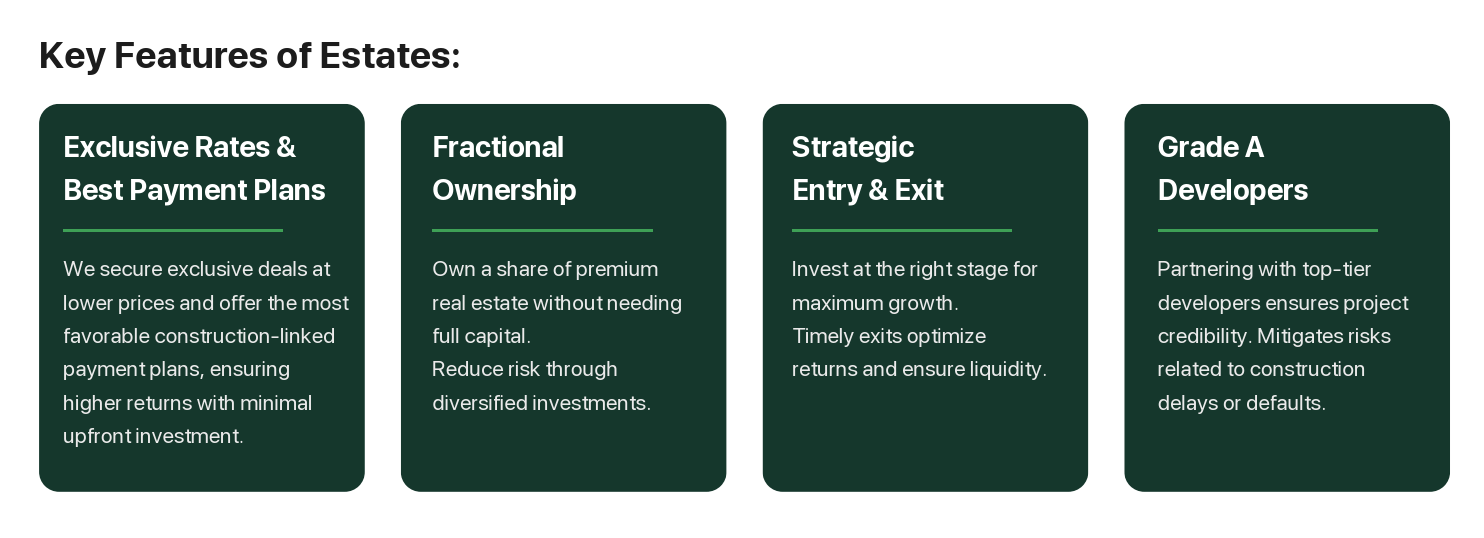 Key Features of Estates:

Exclusive Rates & Best Payment Plans

We secure exclusive deals at lower prices and offer the most favorable construction-linked payment plans, ensuring higher returns with minimal upfront investment.

Fractional Ownership

Own a share of premium real estate without needing full capital.
Reduce risk through diversified investments.

Strategic Entry & Exit

Invest at the right stage for maximum growth.
Timely exits optimize returns and ensure liquidity.

Grade A Developers

Partnering with top-tier developers ensures project credibility. Mitigates risks related to construction delays or defaults.